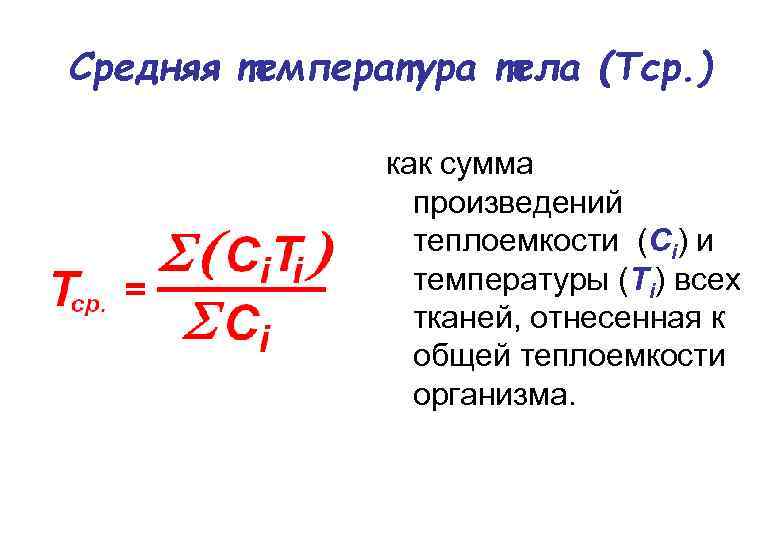 Средняя температура тела (Тср.)

$T_{ср.} = \frac{\Sigma(C_i T_i)}{\Sigma C_i}$

как сумма произведений теплоемкости ($C_i$) и температуры ($T_i$) всех тканей, отнесенная к общей теплоемкости организма.